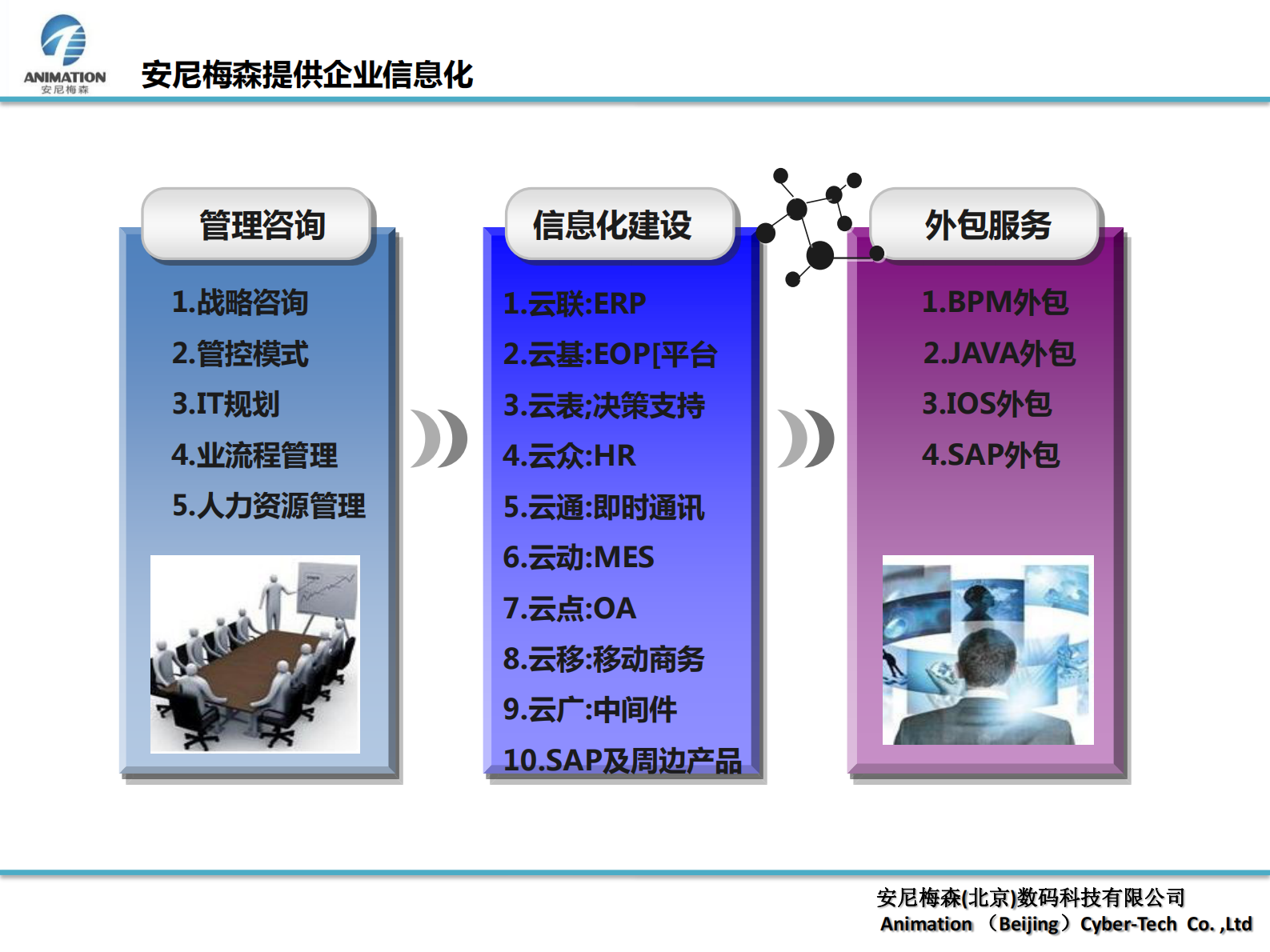 ANIMATION
安尼梅森

安尼梅森提供企业信息化

管理咨询

1.战略咨询
2.管控模式
3.IT规划
4.业流程管理
5.人力资源管理

信息化建设

1.云联:ERP
2.云基:EOP[平台
3.云表;决策支持
4.云众:HR
5.云通:即时通讯
6.云动:MES
7.云点:OA
8.云移:移动商务
9.云广:中间件
10.SAP及周边产品

外包服务

1.BPM外包
2.JAVA外包
3.IOS外包
4.SAP外包

安尼梅森(北京)数码科技有限公司
Animation （Beijing）Cyber-Tech Co. ,Ltd